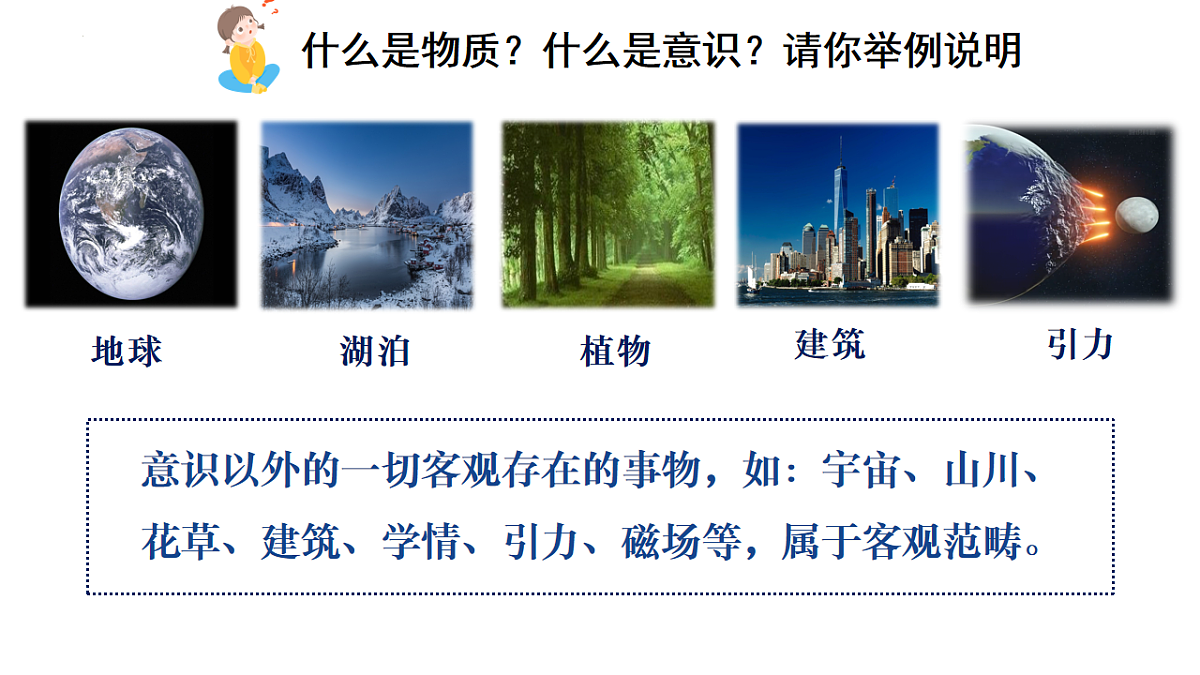 什么是物质？什么是意识？请你举例说明

地球 湖泊 植物 建筑 引力

意识以外的一切客观存在的事物，如：宇宙、山川、花草、建筑、学情、引力、磁场等，属于客观范畴。